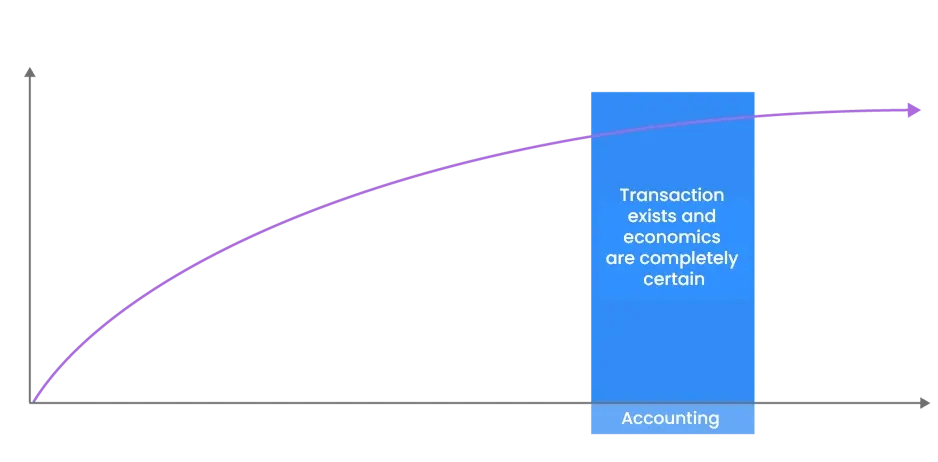 Transaction exists and economics are completely certain

Accounting